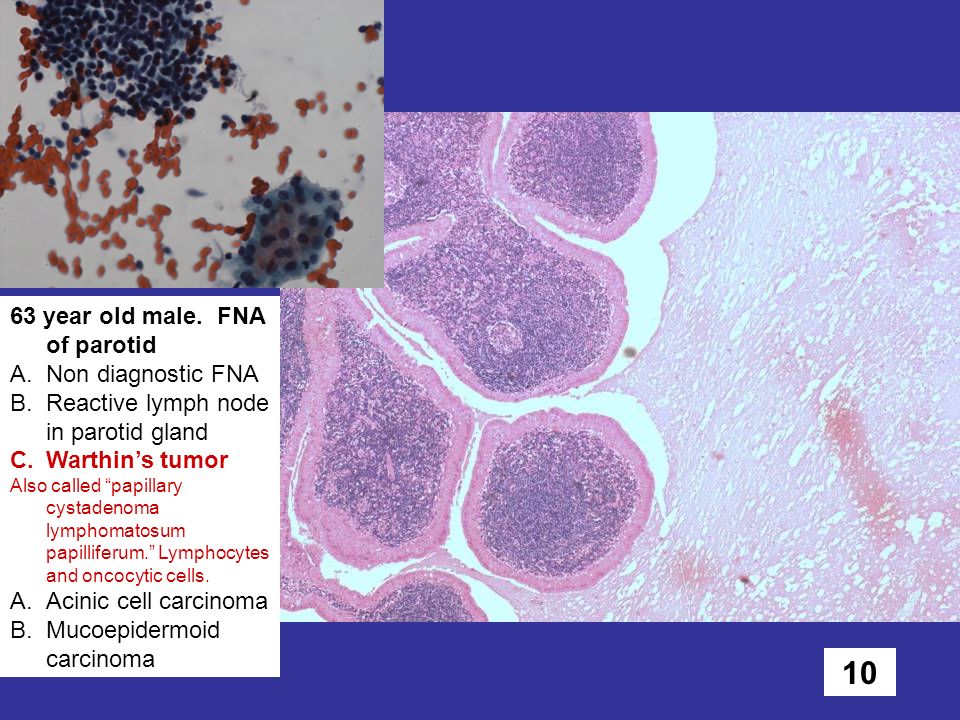 63 year old male. FNA of parotid

A. Non diagnostic FNA
B. Reactive lymph node in parotid gland
C. Warthin's tumor

Also called "papillary cystadenoma lymphomatosum papilliferum." Lymphocytes and oncocytic cells.

A. Acinic cell carcinoma
B. Mucoepidermoid carcinoma

10